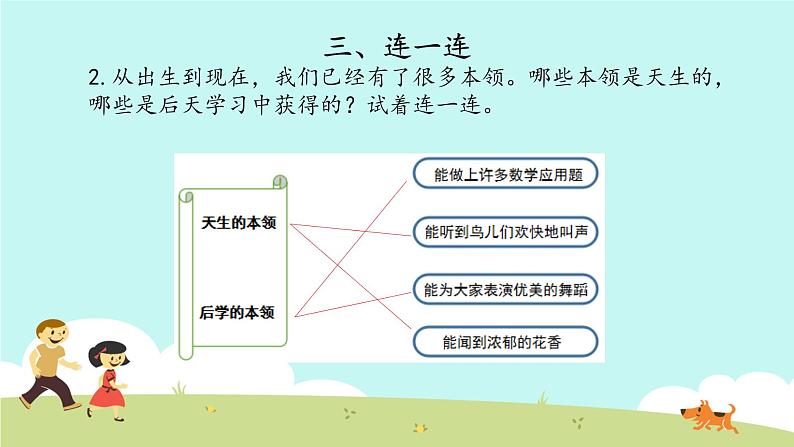 三、连一连

2. 从出生到现在，我们已经有了很多本领。哪些本领是天生的，哪些是后天学习中获得的？试着连一连。

天生的本领

后学的本领

能做上许多数学应用题

能听到鸟儿们欢快地叫声

能为大家表演优美的舞蹈

能闻到浓郁的花香